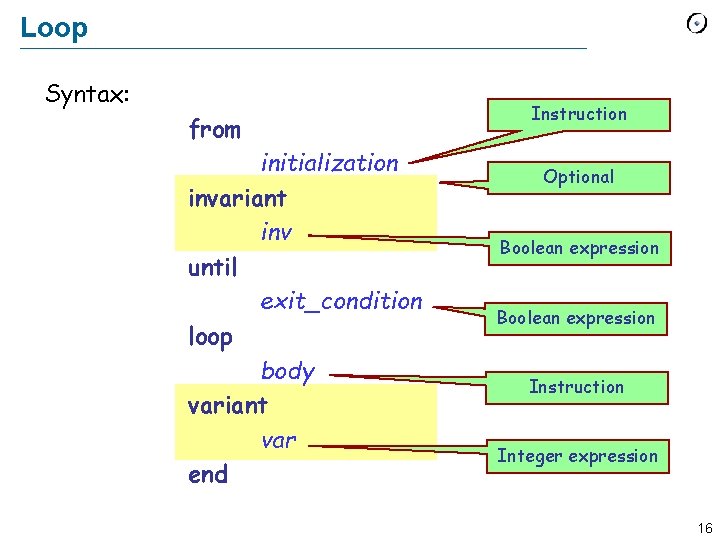 Loop

Syntax:

from
initialization
invariant
inv
until
exit_condition
loop
body
variant
var
end

Instruction

Optional

Boolean expression

Boolean expression

Instruction

Integer expression

16